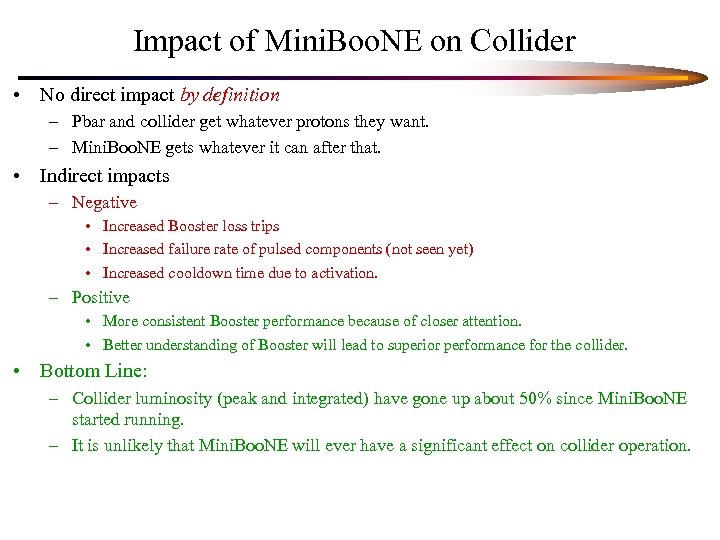 Impact of MiniBooNE on Collider

• No direct impact by definition
– Pbar and collider get whatever protons they want.
– MiniBooNE gets whatever it can after that.

• Indirect impacts
– Negative
• Increased Booster loss trips
• Increased failure rate of pulsed components (not seen yet)
• Increased cooldown time due to activation.
– Positive
• More consistent Booster performance because of closer attention.
• Better understanding of Booster will lead to superior performance for the collider.

• Bottom Line:
– Collider luminosity (peak and integrated) have gone up about 50% since MiniBooNE started running.
– It is unlikely that MiniBooNE will ever have a significant effect on collider operation.